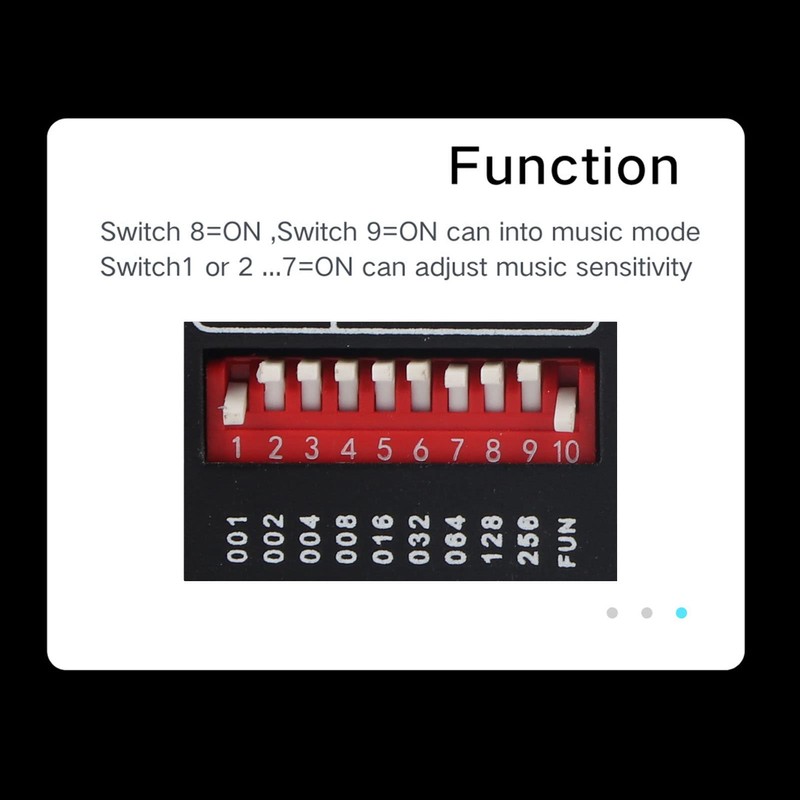 Function

Switch 8=ON ,Switch 9=ON can into music mode
Switch1 or 2 ...7=ON can adjust music sensitivity

1 2 3 4 5 6 7 8 9 10

001 002 004 008 016 032 064 128 256 FUN